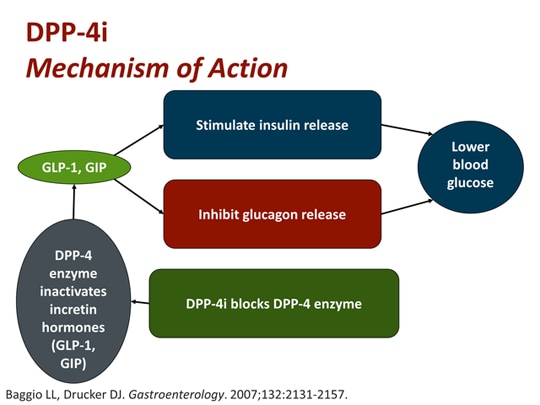 DPP-4i
Mechanism of Action

GLP-1, GIP

Stimulate insulin release

Inhibit glucagon release

Lower blood glucose

DPP-4 enzyme inactivates incretin hormones (GLP-1, GIP)

DPP-4i blocks DPP-4 enzyme

Baggio LL, Drucker DJ. Gastroenterology. 2007;132:2131-2157.